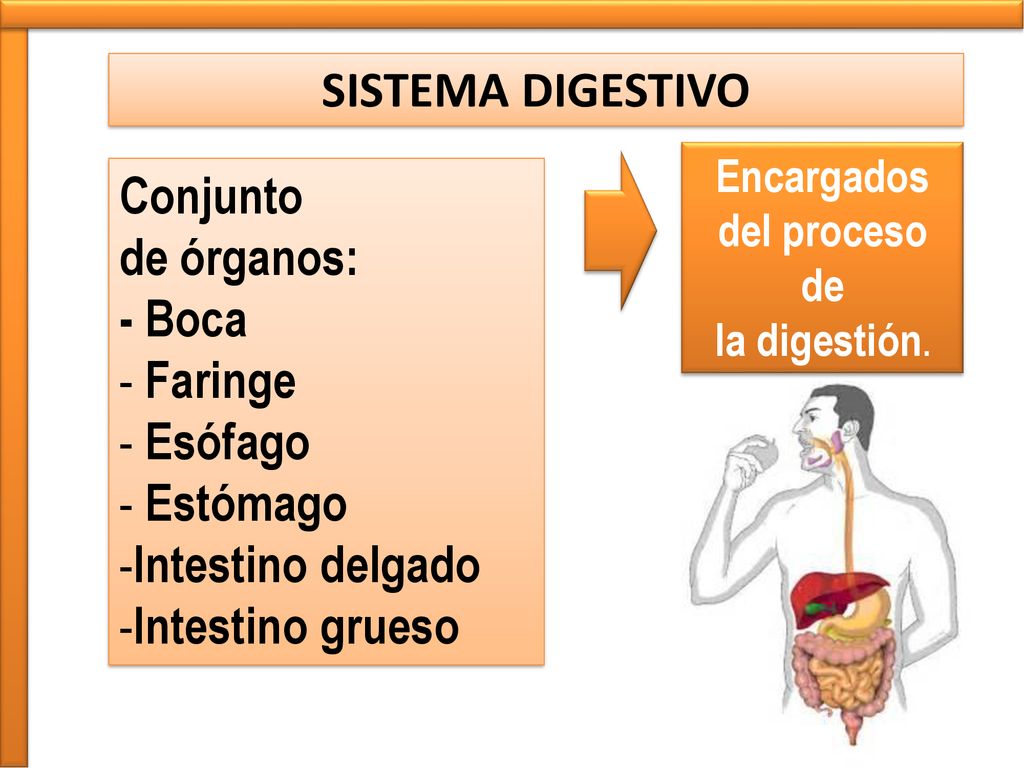 SISTEMA DIGESTIVO

Conjunto
de órganos:
- Boca
- Faringe
- Esófago
- Estómago
-Intestino delgado
-Intestino grueso

Encargados del proceso de la digestión.